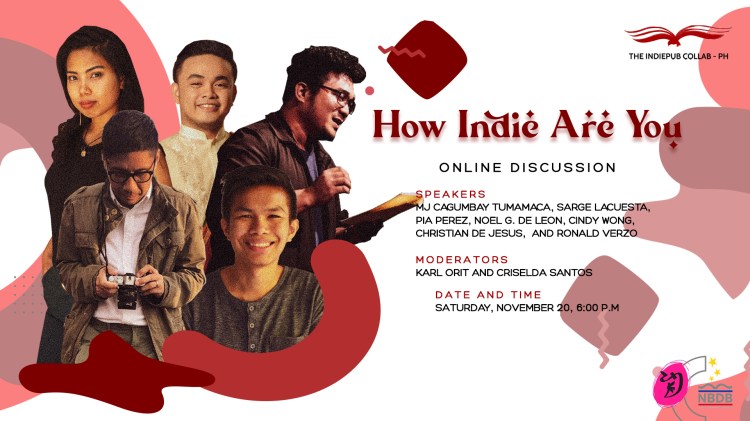 THE INDIEPUB COLLAB - PH

How Indie Are You

ONLINE DISCUSSION

SPEAKERS
MJ CAGUMBAY TUMAMACA, SARGE LACUESTA, PIA PEREZ, NOEL G. DE LEON, CINDY WONG, CHRISTIAN DE JESUS, AND RONALD VERZO

MODERATORS
KARL ORIT AND CRISELDA SANTOS

DATE AND TIME
SATURDAY, NOVEMBER 20, 6:00 P.M

NBDB